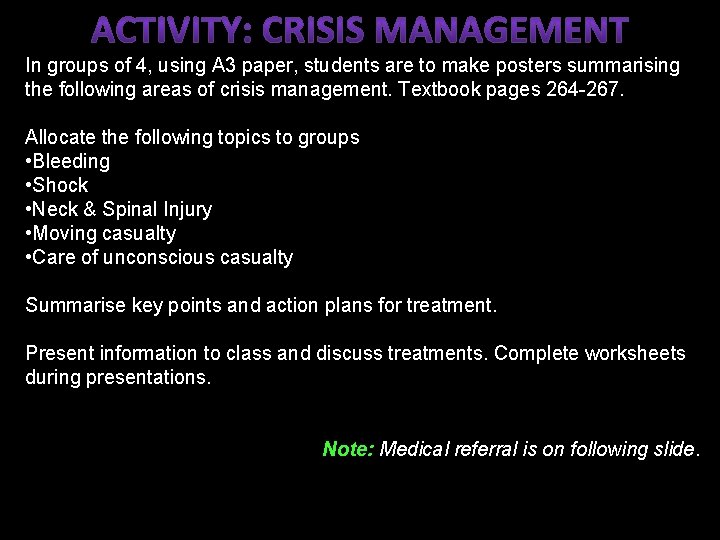 ACTIVITY: CRISIS MANAGEMENT

In groups of 4, using A3 paper, students are to make posters summarising the following areas of crisis management. Textbook pages 264-267.

Allocate the following topics to groups
•Bleeding
•Shock
•Neck & Spinal Injury
•Moving casualty
•Care of unconscious casualty

Summarise key points and action plans for treatment.

Present information to class and discuss treatments. Complete worksheets during presentations.

Note: Medical referral is on following slide.